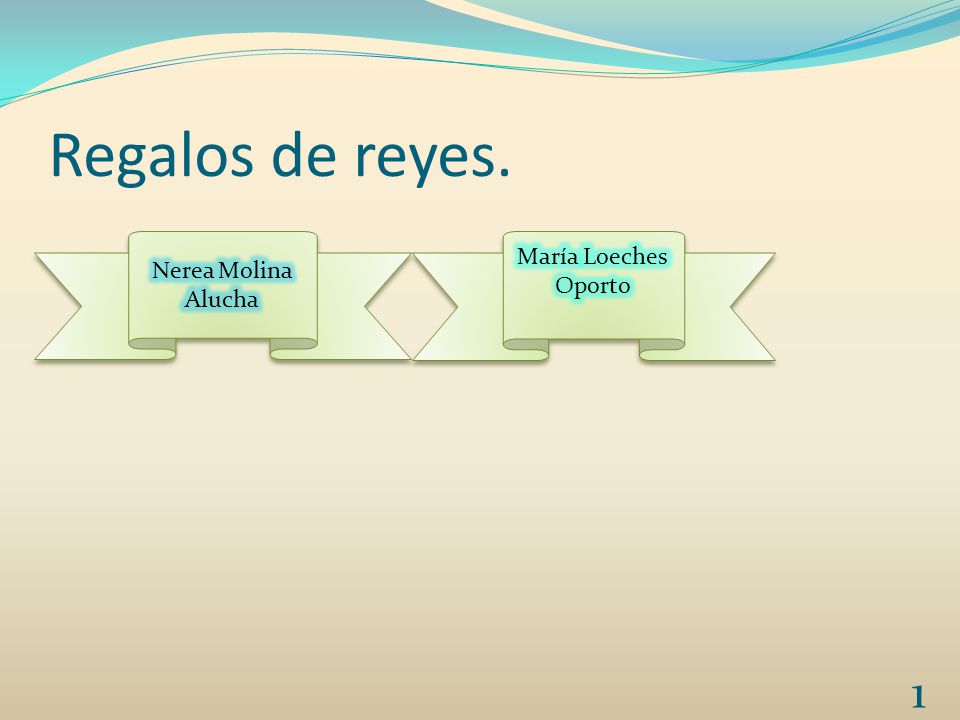 Regalos de reyes.

Nerea Molina Alucha

María Loeches Oporto

1